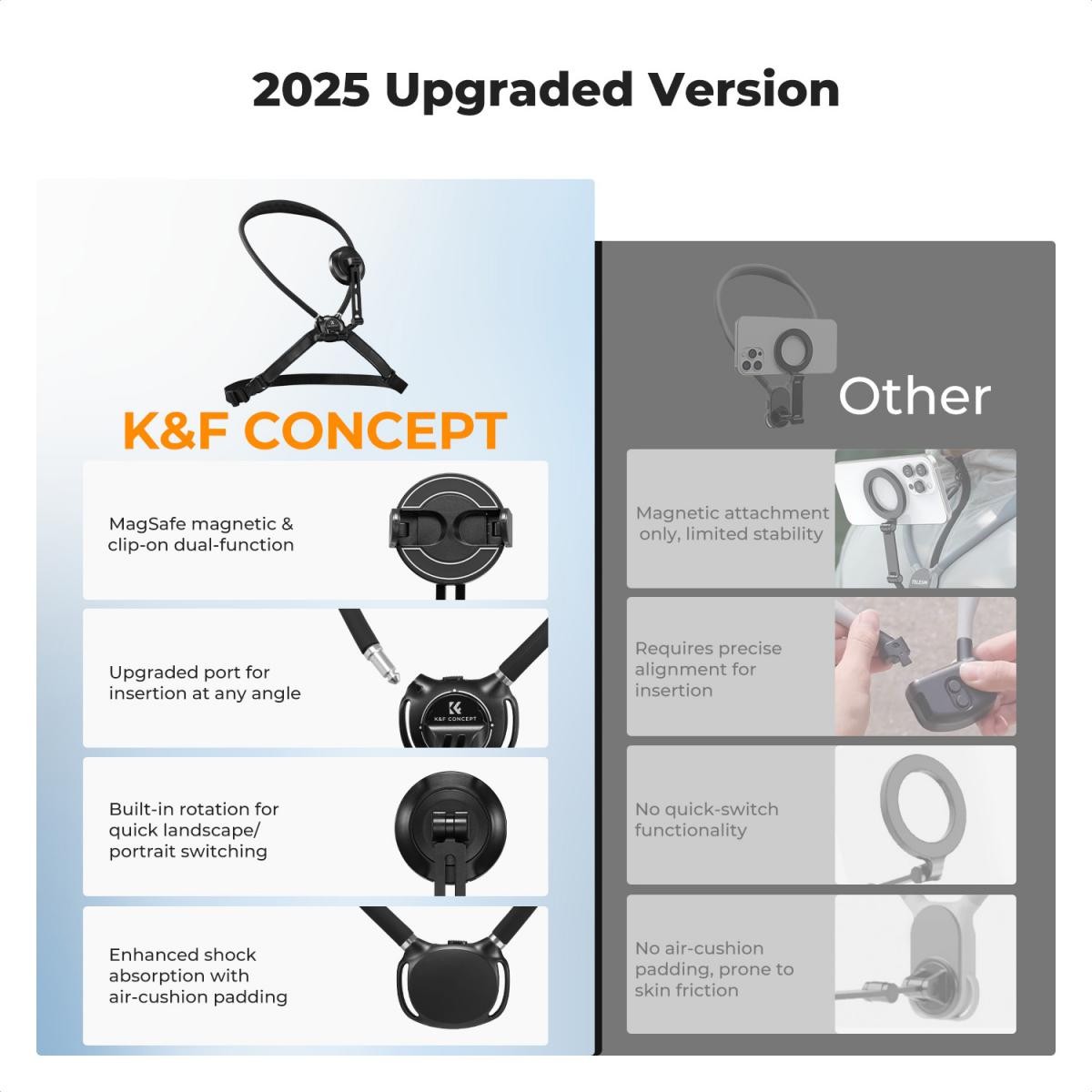 2025 Upgraded Version

K&F CONCEPT

MagSafe magnetic & clip-on dual-function

Upgraded port for insertion at any angle

K&F CONCEPT

Built-in rotation for quick landscape/ portrait switching

Enhanced shock absorption with air-cushion padding

Other

Magnetic attachment only, limited stability

TELESIN

Requires precise alignment for insertion

No quick-switch functionality

No air-cushion padding, prone to skin friction